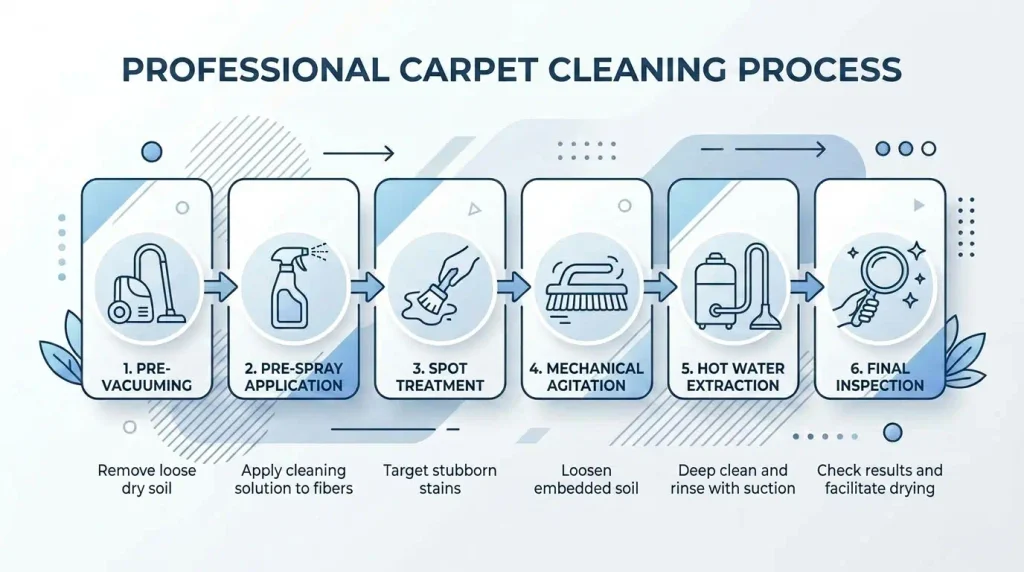 PROFESSIONAL CARPET CLEANING PROCESS

1. PRE-VACUUMING

Remove loose dry soil

2. PRE-SPRAY APPLICATION

Apply cleaning solution to fibers

3. SPOT TREATMENT

Target stubborn stains

4. MECHANICAL AGITATION

Loosen embedded soil

5. HOT WATER EXTRACTION

Deep clean and rinse with suction

6. FINAL INSPECTION

Check results and facilitate drying